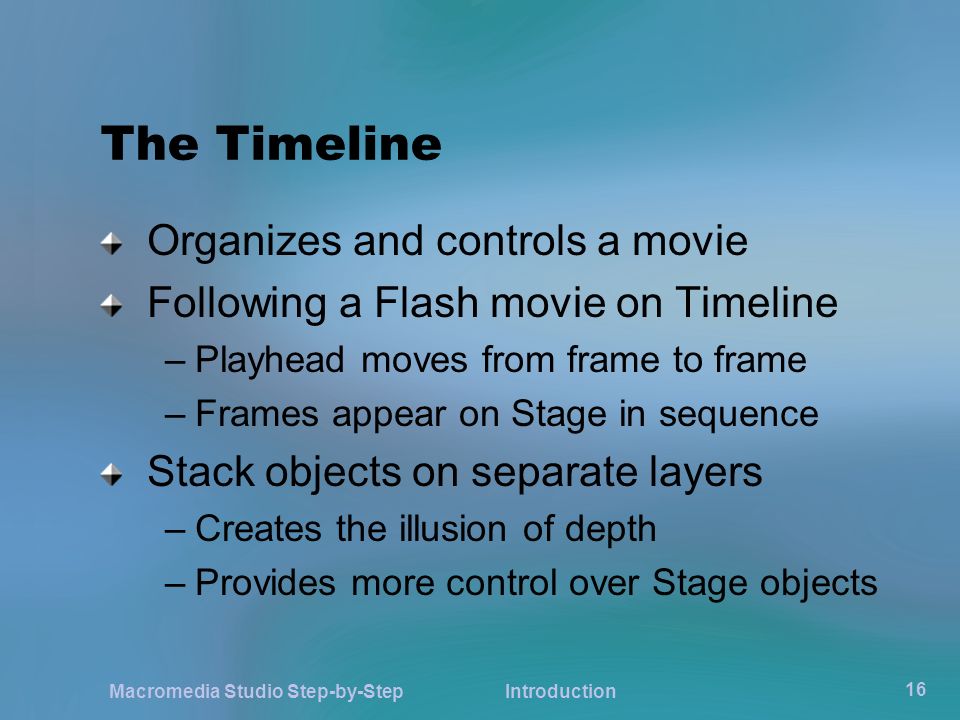 The Timeline

Organizes and controls a movie

Following a Flash movie on Timeline

– Playhead moves from frame to frame

– Frames appear on Stage in sequence

Stack objects on separate layers

– Creates the illusion of depth

– Provides more control over Stage objects

Macromedia Studio Step-by-Step Introduction 16